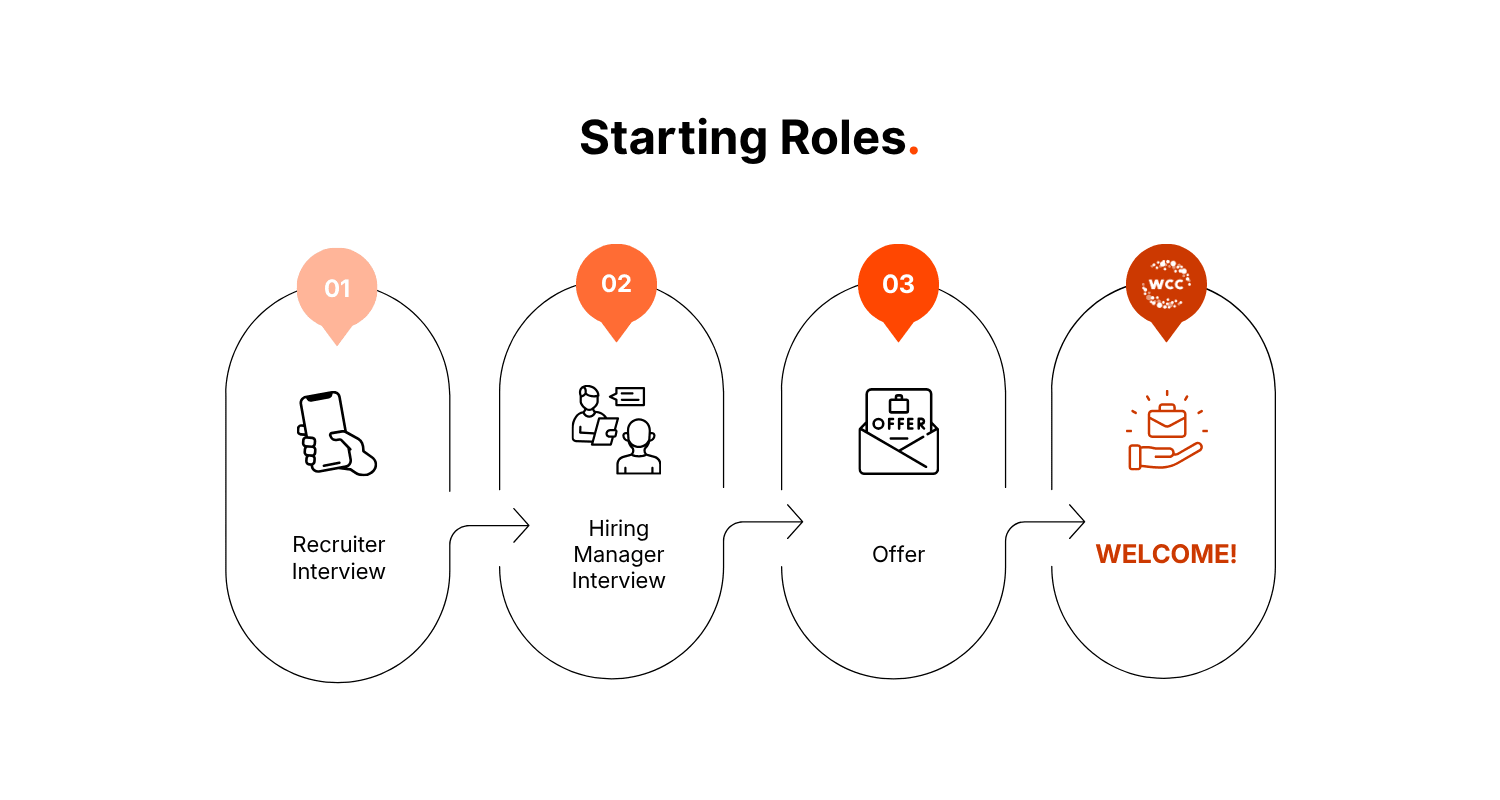 Starting Roles.

01

Recruiter Interview

02

Hiring Manager Interview

03

OFFER

Offer

wcc

WELCOME!